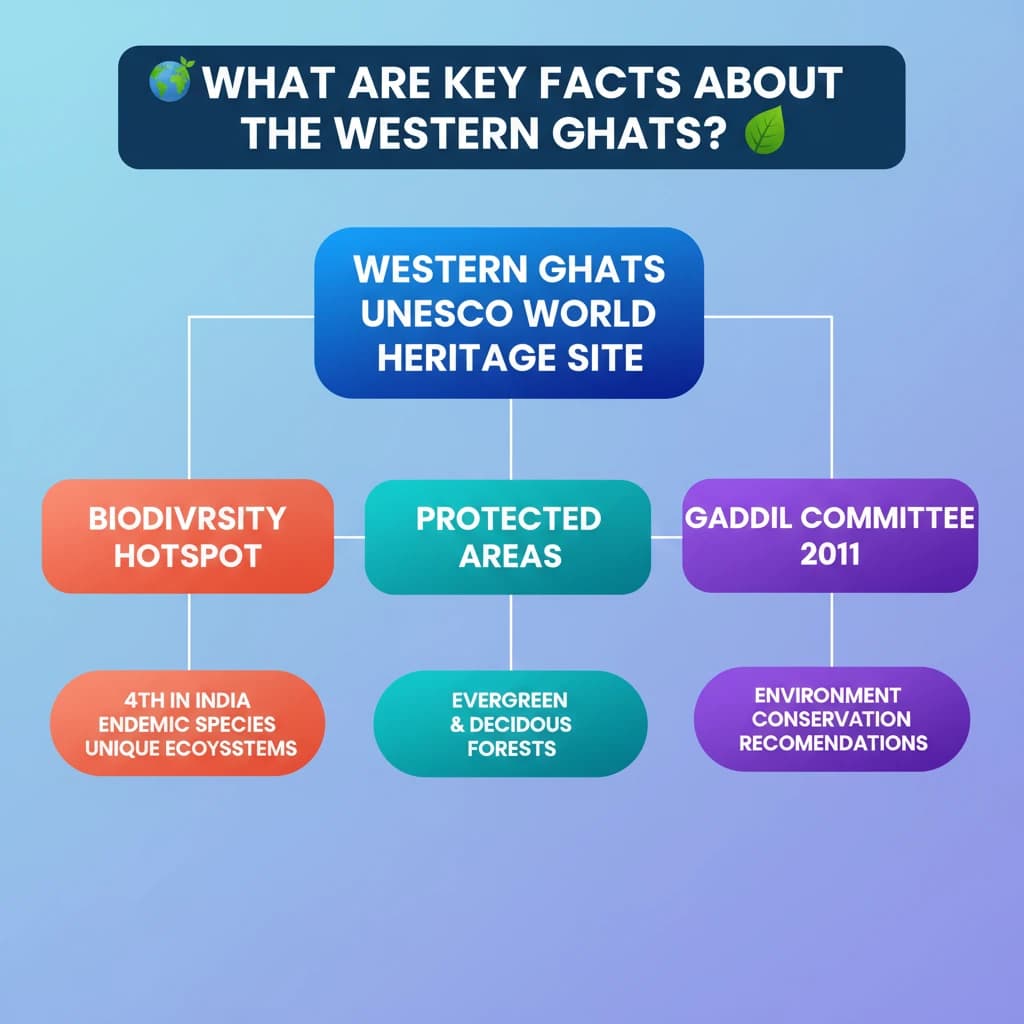 WHAT ARE KEY FACTS ABOUT THE WESTERN GHATS?

WESTERN GHATS UNESCO WORLD HERITAGE SITE

BIODIVRSITY HOTSPOT

PROTECTED AREAS

GADDIL COMMITTEE 2011

4TH IN INDIA ENDEMIC SPECIES UNIQUE ECOYSSTEMS

EVERGREEN & DECIDOUS FORESTS

ENVIRONMENT CONSERVATION RECOMENDATIONS